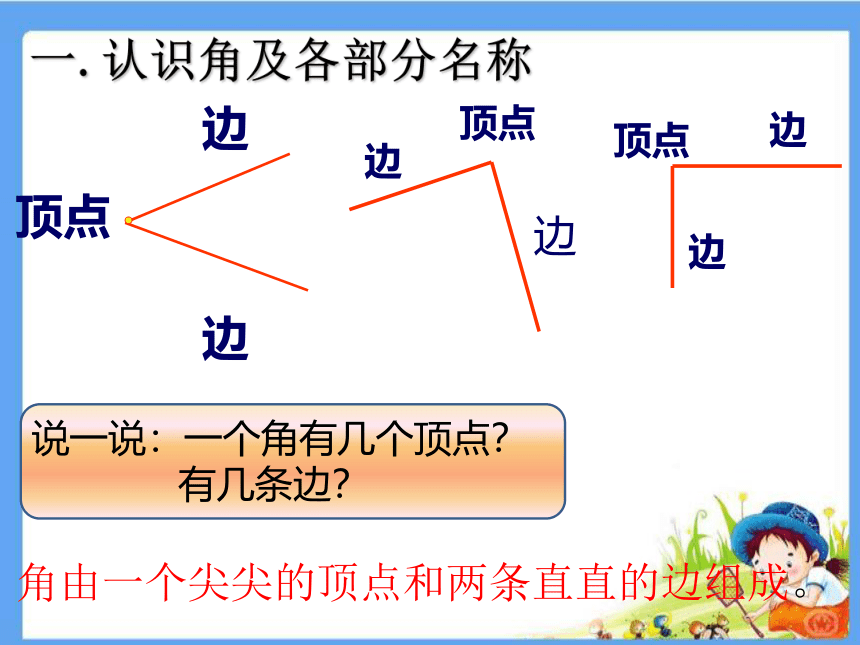 一. 认识角及各部分名称

边

顶点

边

边

顶点

边

顶点

边

边

说一说：一个角有几个顶点？
有几条边？

角由一个尖尖的顶点和两条直直的边组成。